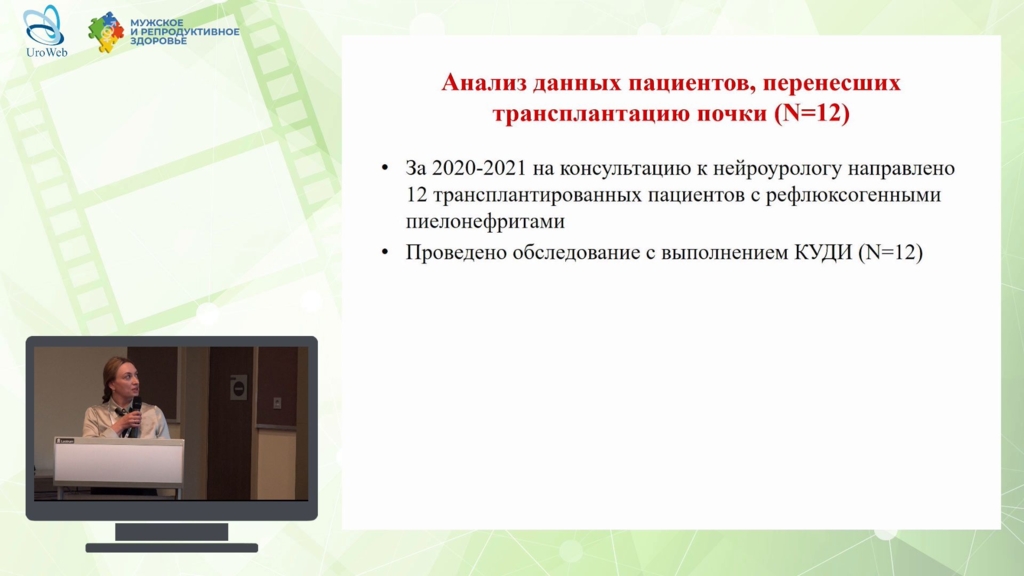 UroWeb

МУЖСКОЕ И РЕПРОДУКТИВНОЕ ЗДОРОВЬЕ

Анализ данных пациентов, перенесших трансплантацию почки (N=12)

• За 2020-2021 на консультацию к нейроурологу направлено 12 трансплантированных пациентов с рефлюксогенными пиелонефритами

• Проведено обследование с выполнением КУДИ (N=12)